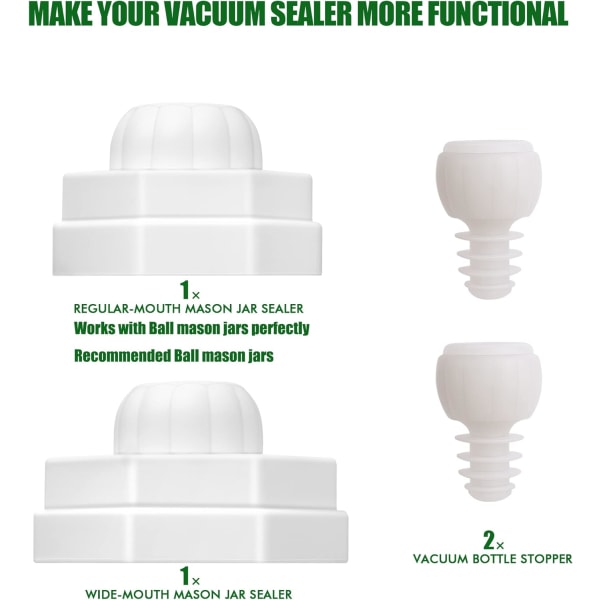 MAKE YOUR VACUUM SEALER MORE FUNCTIONAL

1×
REGULAR-MOUTH MASON JAR SEALER
Works with Ball mason jars perfectly
Recommended Ball mason jars

1×
WIDE-MOUTH MASON JAR SEALER

2×
VACUUM BOTTLE STOPPER